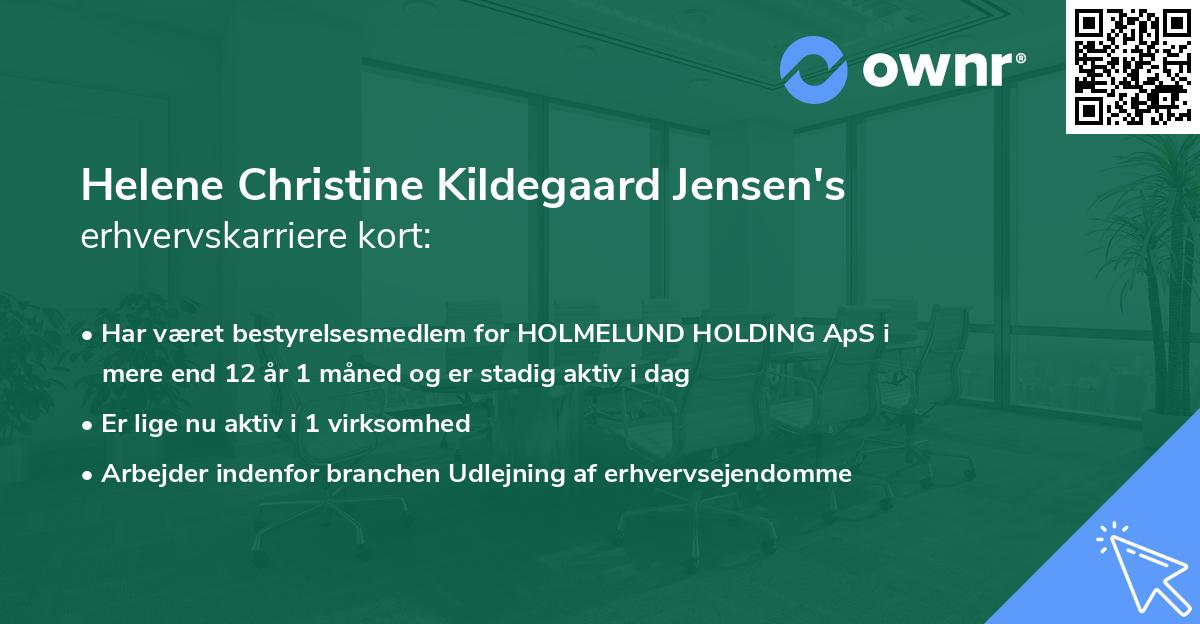 ownr®

Helene Christine Kildegaard Jensen's
erhvervskarriere kort:

• Har været bestyrelsesmedlem for HOLMELUND HOLDING ApS i mere end 12 år 1 måned og er stadig aktiv i dag
• Er lige nu aktiv i 1 virksomhed
• Arbejder indenfor branchen Udlejning af erhvervsejendomme